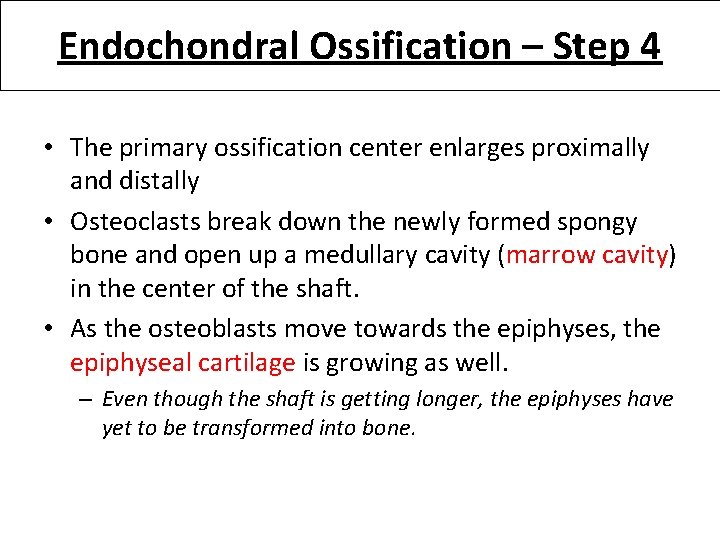 Endochondral Ossification – Step 4

• The primary ossification center enlarges proximally and distally

• Osteoclasts break down the newly formed spongy bone and open up a medullary cavity (marrow cavity) in the center of the shaft.

• As the osteoblasts move towards the epiphyses, the epiphyseal cartilage is growing as well.

– Even though the shaft is getting longer, the epiphyses have yet to be transformed into bone.